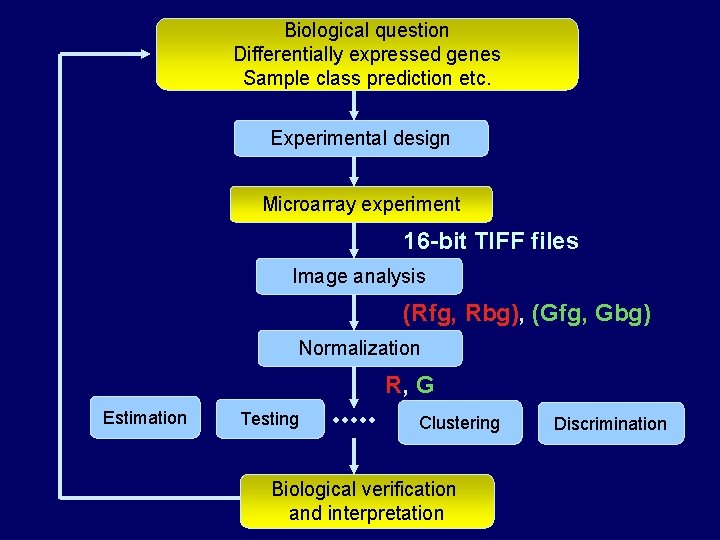 Biological question
Differentially expressed genes
Sample class prediction etc.

Experimental design

Microarray experiment

16-bit TIFF files

Image analysis

(Rfg, Rbg), (Gfg, Gbg)

Normalization

R, G

Estimation

Testing

Clustering

Discrimination

Biological verification and interpretation